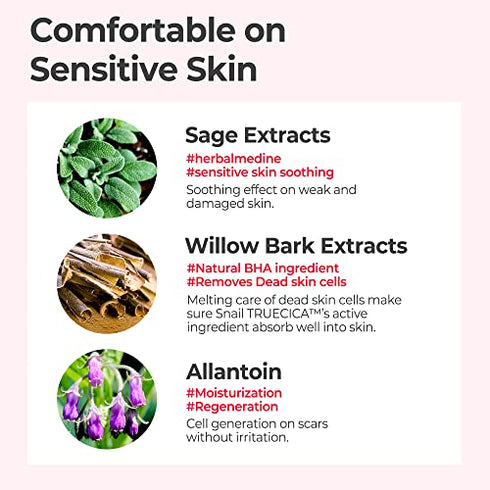 Comfortable on Sensitive Skin

Sage Extracts
#herbalmedine
#sensitive skin soothing
Soothing effect on weak and damaged skin.

Willow Bark Extracts
#Natural BHA ingredient
#Removes Dead skin cells
Melting care of dead skin cells make sure Snail TRUECICA™'s active ingredient absorb well into skin.

Allantoin
#Moisturization
#Regeneration
Cell generation on scars without irritation.